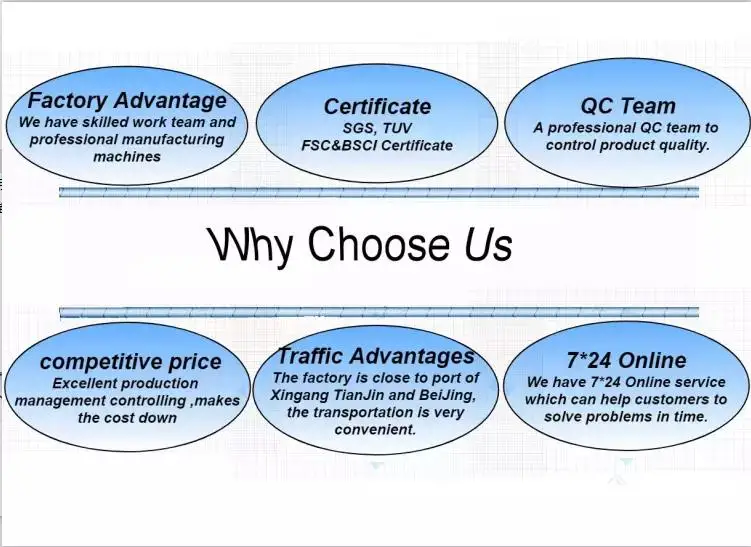 Factory Advantage
We have skilled work team and professional manufacturing machines

Certificate
SGS, TUV
FSC&BSCI Certificate

QC Team
A professional QC team to control product quality.

Why Choose Us

competitive price
Excellent production management controlling ,makes the cost down

Traffic Advantages
The factory is close to port of Xingang TianJin and BeiJing, the transportation is very convenient.

7*24 Online
We have 7*24 Online service which can help customers to solve problems in time.